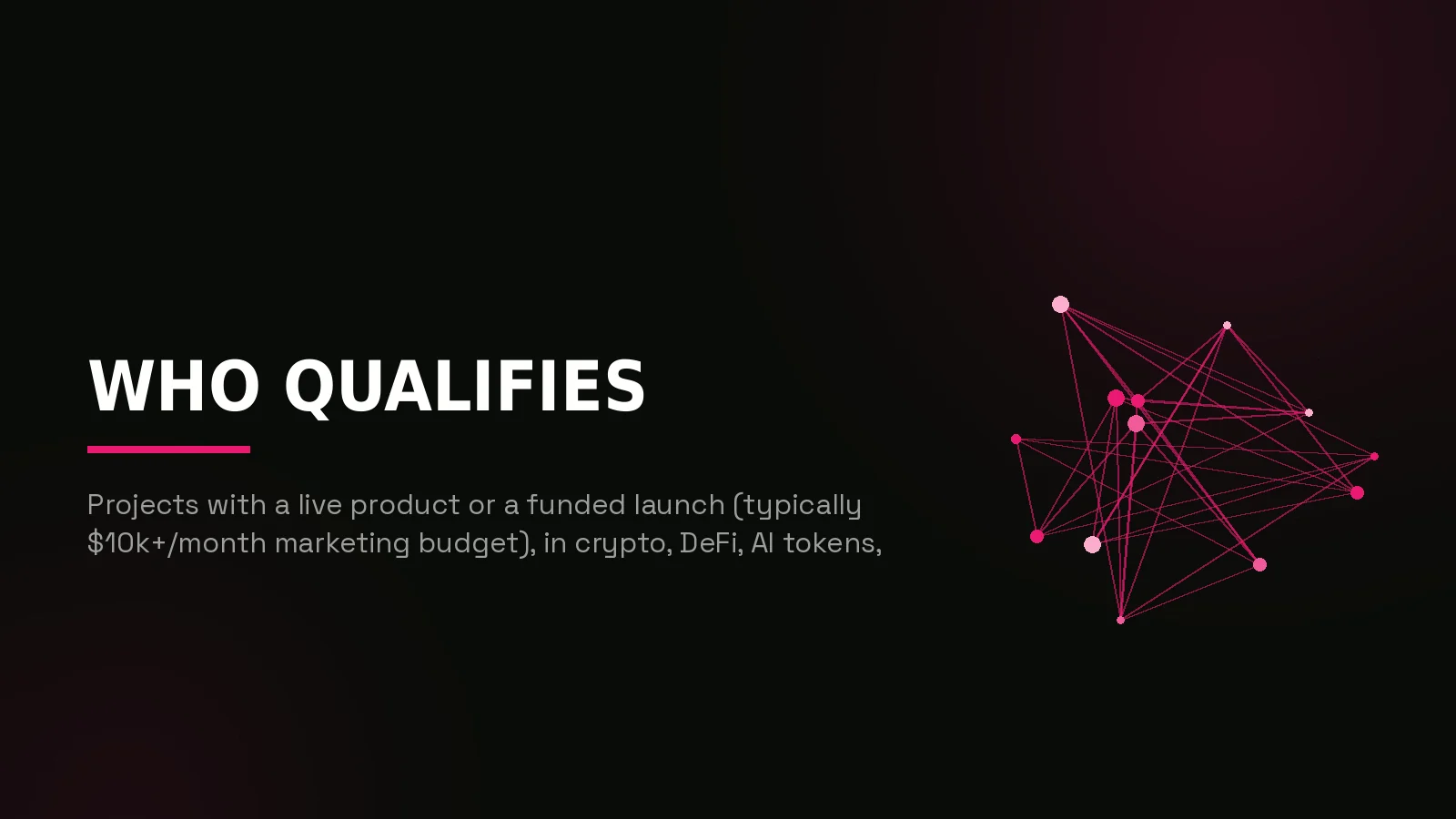 WHO QUALIFIES

Projects with a live product or a funded launch (typically $10k+/month marketing budget), in crypto, DeFi, AI tokens,